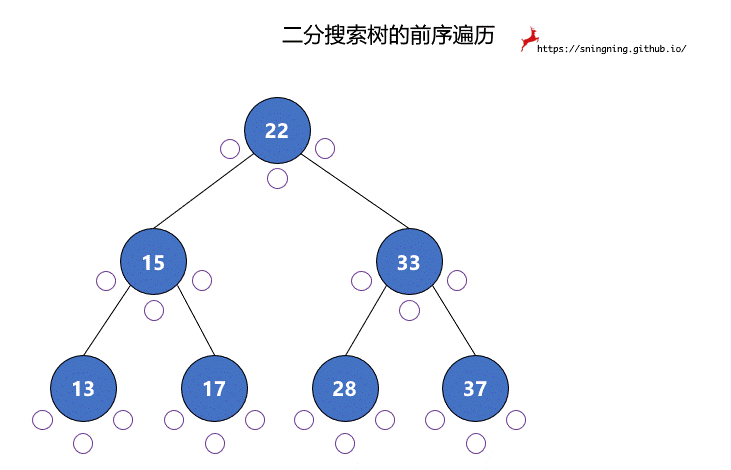 二分搜索树的前序遍历

https://sningning.github.io/

22

15

33

13

17

28

37